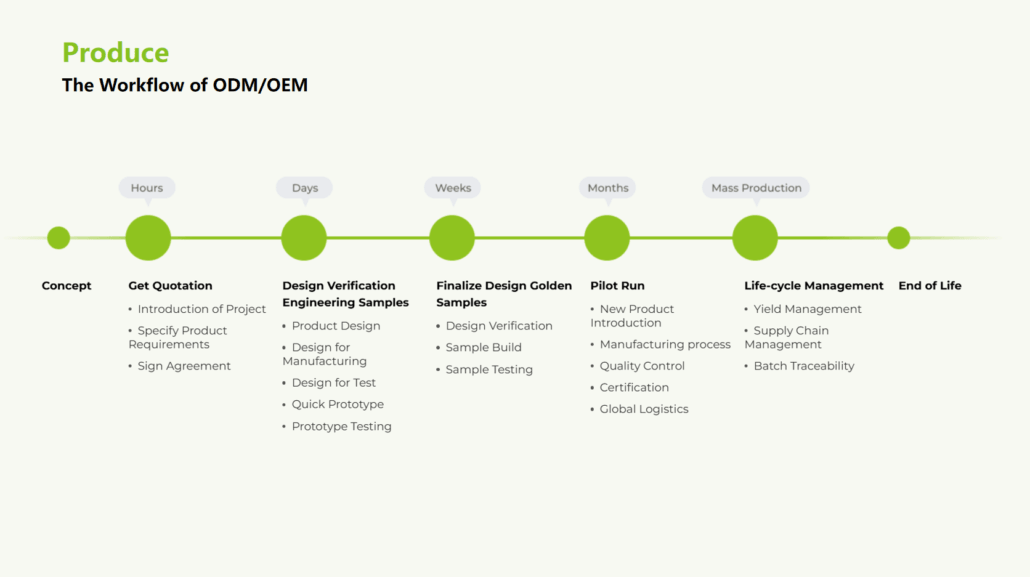 Produce
The Workflow of ODM/OEM

Hours
Days
Weeks
Months
Mass Production

Concept

Get Quotation
• Introduction of Project
• Specify Product Requirements
• Sign Agreement

Design Verification Engineering Samples
• Product Design
• Design for Manufacturing
• Design for Test
• Quick Prototype
• Prototype Testing

Finalize Design Golden Samples
• Design Verification
• Sample Build
• Sample Testing

Pilot Run
• New Product Introduction
• Manufacturing process
• Quality Control
• Certification
• Global Logistics

Life-cycle Management
• Yield Management
• Supply Chain Management
• Batch Traceability

End of Life